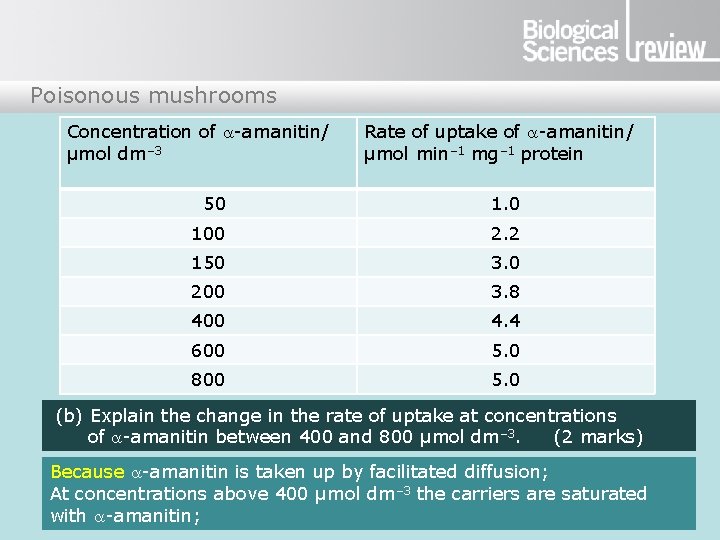 Biological Sciences review

Poisonous mushrooms

| Concentration of $\alpha$-amanitin/ µmol dm$^{-3}$ | Rate of uptake of $\alpha$-amanitin/ µmol min$^{-1}$ mg$^{-1}$ protein |
|---|---|
| 50 | 1.0 |
| 100 | 2.2 |
| 150 | 3.0 |
| 200 | 3.8 |
| 400 | 4.4 |
| 600 | 5.0 |
| 800 | 5.0 |

(b) Explain the change in the rate of uptake at concentrations of $\alpha$-amanitin between 400 and 800 µmol dm$^{-3}$. (2 marks)

Because $\alpha$-amanitin is taken up by facilitated diffusion;
At concentrations above 400 µmol dm$^{-3}$ the carriers are saturated with $\alpha$-amanitin;